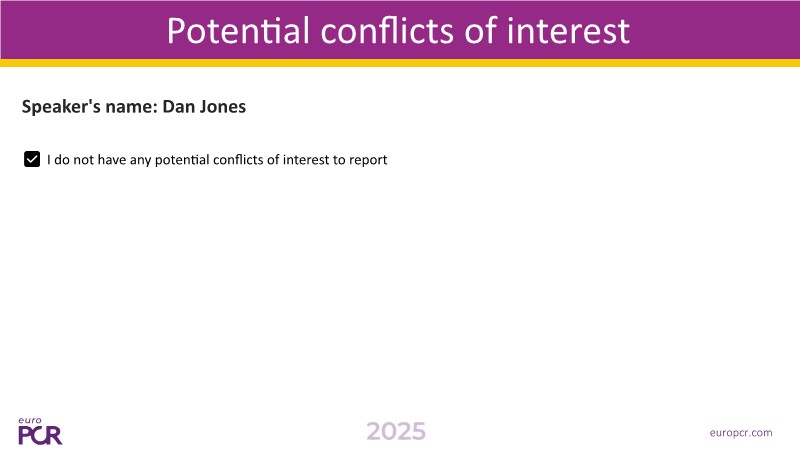 Potential conflicts of interest

Speaker's name: Dan Jones

I do not have any potential conflicts of interest to report

euro PCR

2025

europcr.com